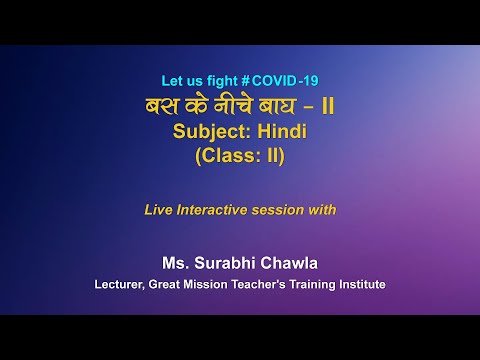 Let us fight #COVID-19

बस के नीचे बाघ - II

Subject: Hindi

(Class: II)

Live Interactive session with

Ms. Surabhi Chawla

Lecturer, Great Mission Teacher's Training Institute